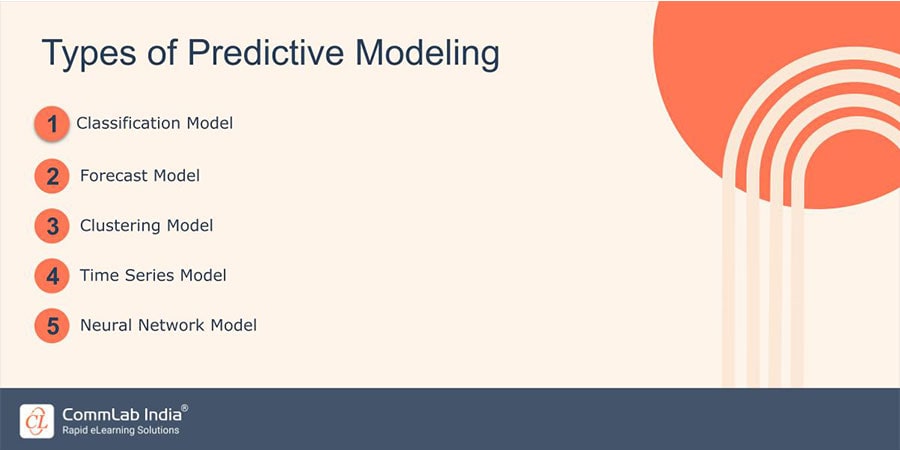 Types of Predictive Modeling

1 Classification Model

2 Forecast Model

3 Clustering Model

4 Time Series Model

5 Neural Network Model

CL CommLab India®
Rapid eLearning Solutions